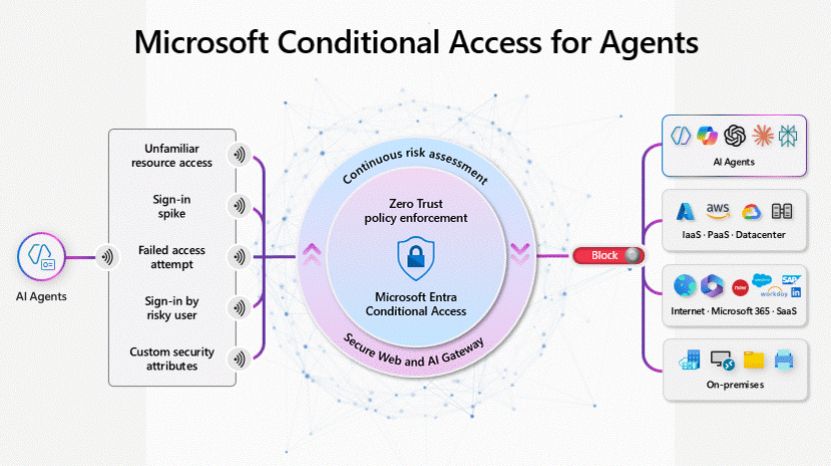 Microsoft Conditional Access for Agents

AI Agents

Unfamiliar resource access

Sign-in spike

Failed access attempt

Sign-in by risky user

Custom security attributes

Continuous risk assessment

Zero Trust policy enforcement

Microsoft Entra Conditional Access

Secure Web and AI Gateway

Block

AI Agents

aws

IaaS · PaaS · Datacenter

now

salesforce

workday

SAP

in

Internet · Microsoft 365 · SaaS

On-premises